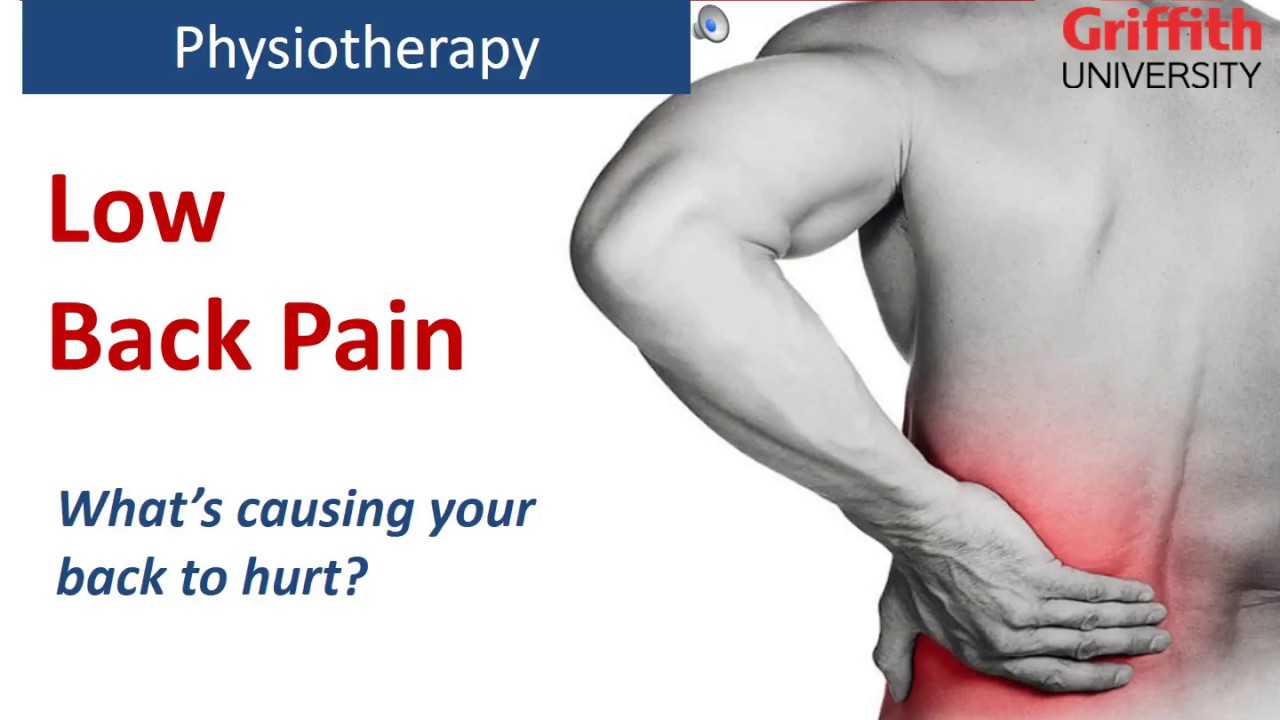 Physiotherapy

Griffith
UNIVERSITY

Low
Back Pain

What's causing your back to hurt?